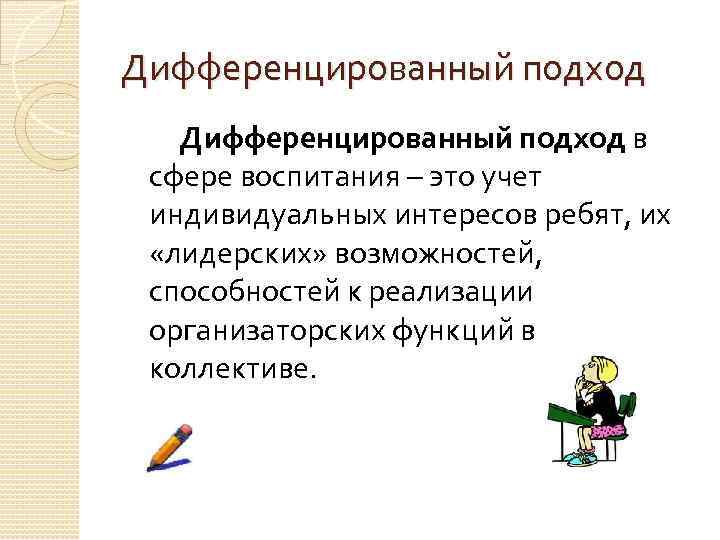 Дифференцированный подход

Дифференцированный подход в сфере воспитания – это учет индивидуальных интересов ребят, их «лидерских» возможностей, способностей к реализации организаторских функций в коллективе.